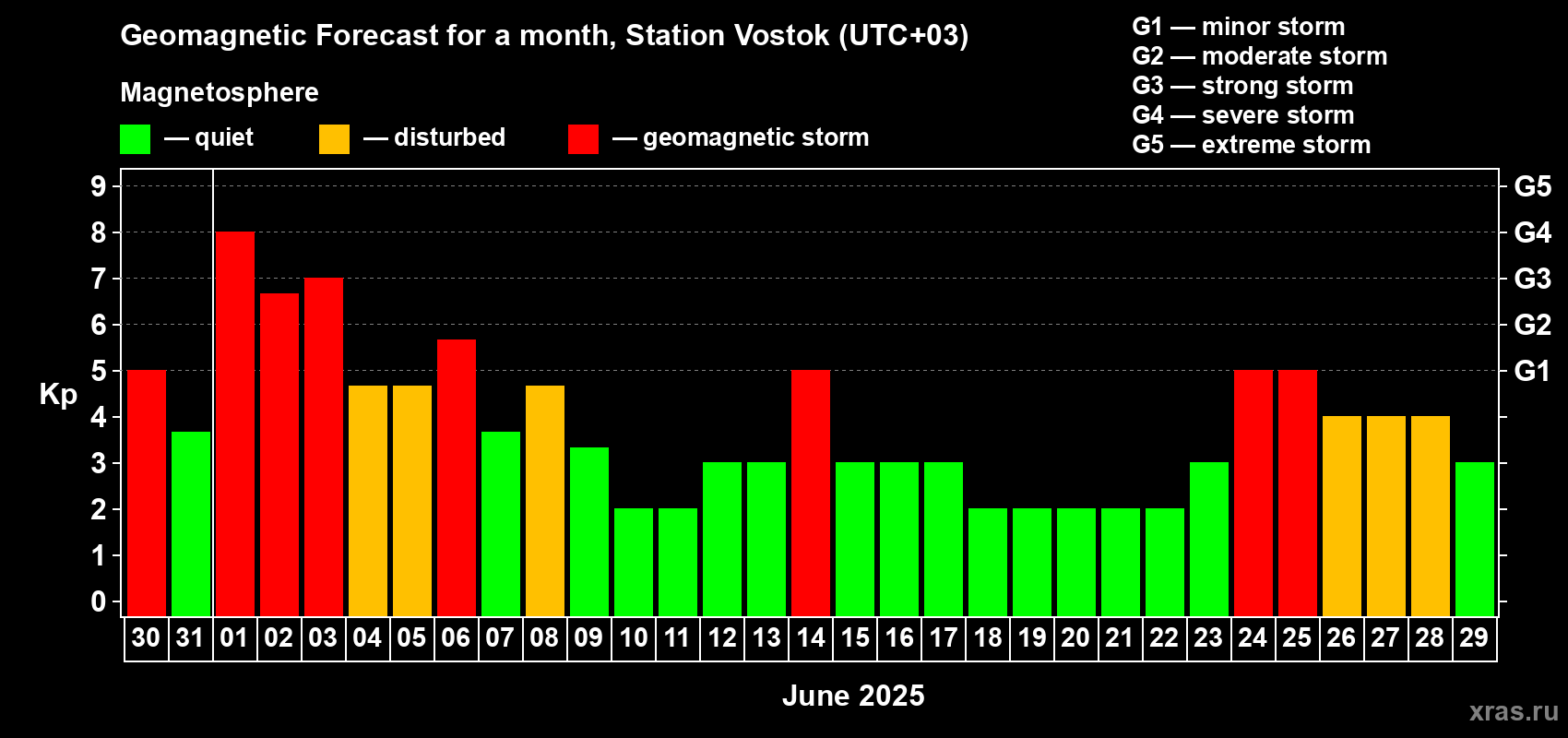 Geomagnetic Forecast for a month, Station Vostok (UTC+03)

Magnetosphere

— quiet — disturbed — geomagnetic storm

G1 — minor storm
G2 — moderate storm
G3 — strong storm
G4 — severe storm
G5 — extreme storm

Kp

9
8
7
6
5
4
3
2
1
0

G5
G4
G3
G2
G1

30 31 01 02 03 04 05 06 07 08 09 10 11 12 13 14 15 16 17 18 19 20 21 22 23 24 25 26 27 28 29

June 2025

xras.ru